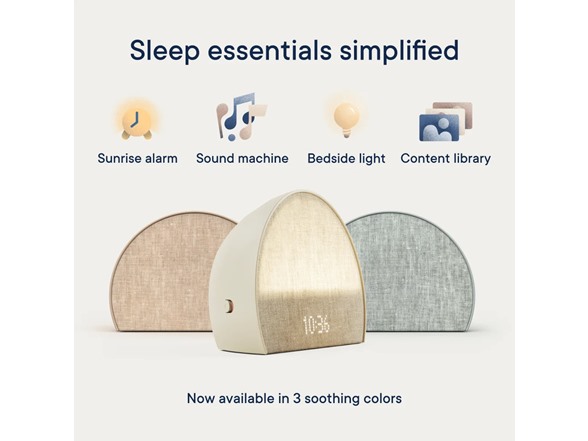 Sleep essentials simplified

Sunrise alarm

Sound machine

Bedside light

Content library

10:36

Now available in 3 soothing colors